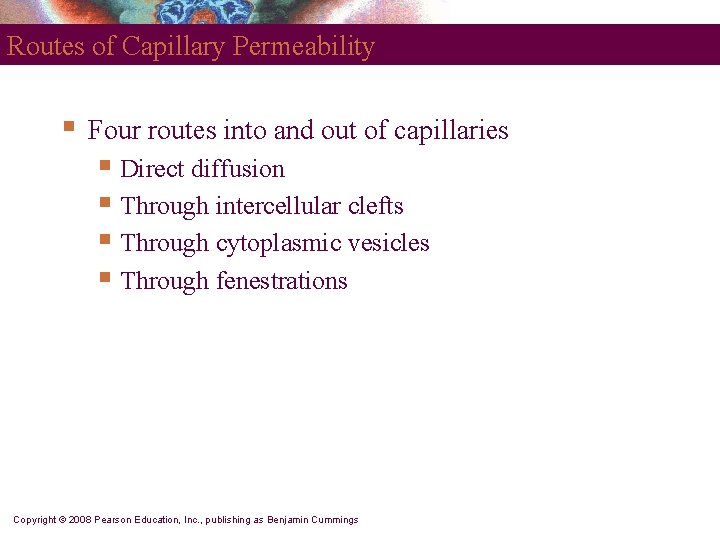 Routes of Capillary Permeability

• Four routes into and out of capillaries
• Direct diffusion
• Through intercellular clefts
• Through cytoplasmic vesicles
• Through fenestrations

Copyright © 2008 Pearson Education, Inc., publishing as Benjamin Cummings